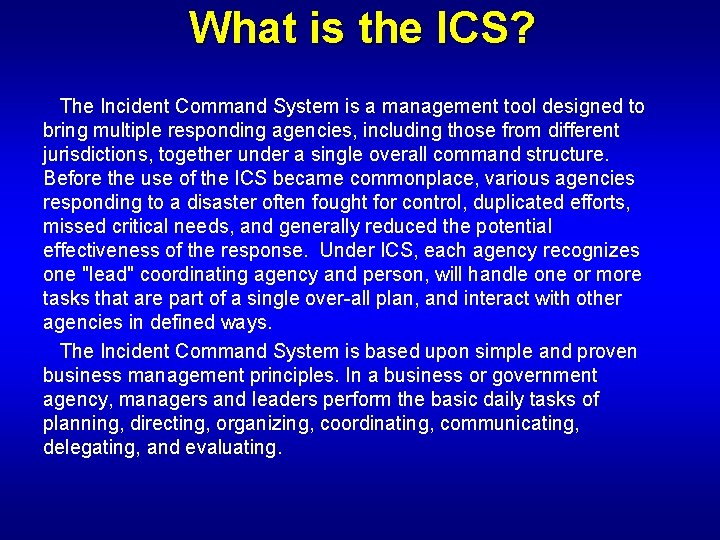 What is the ICS?

The Incident Command System is a management tool designed to bring multiple responding agencies, including those from different jurisdictions, together under a single overall command structure. Before the use of the ICS became commonplace, various agencies responding to a disaster often fought for control, duplicated efforts, missed critical needs, and generally reduced the potential effectiveness of the response. Under ICS, each agency recognizes one "lead" coordinating agency and person, will handle one or more tasks that are part of a single over-all plan, and interact with other agencies in defined ways.

The Incident Command System is based upon simple and proven business management principles. In a business or government agency, managers and leaders perform the basic daily tasks of planning, directing, organizing, coordinating, communicating, delegating, and evaluating.